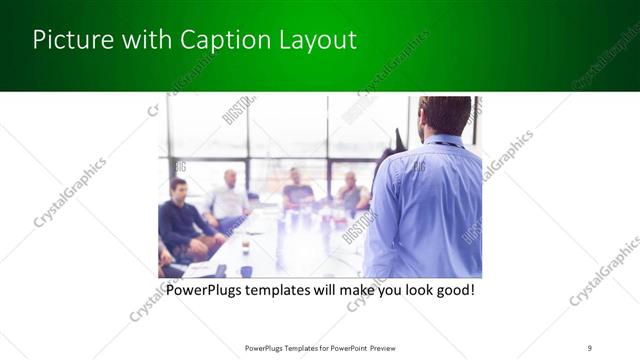 Picture with Caption Layout

CrystalGraphics

BIGSTOCK

PowerPlugs templates will make you look good!

PowerPlugs Templates for PowerPoint Preview

9